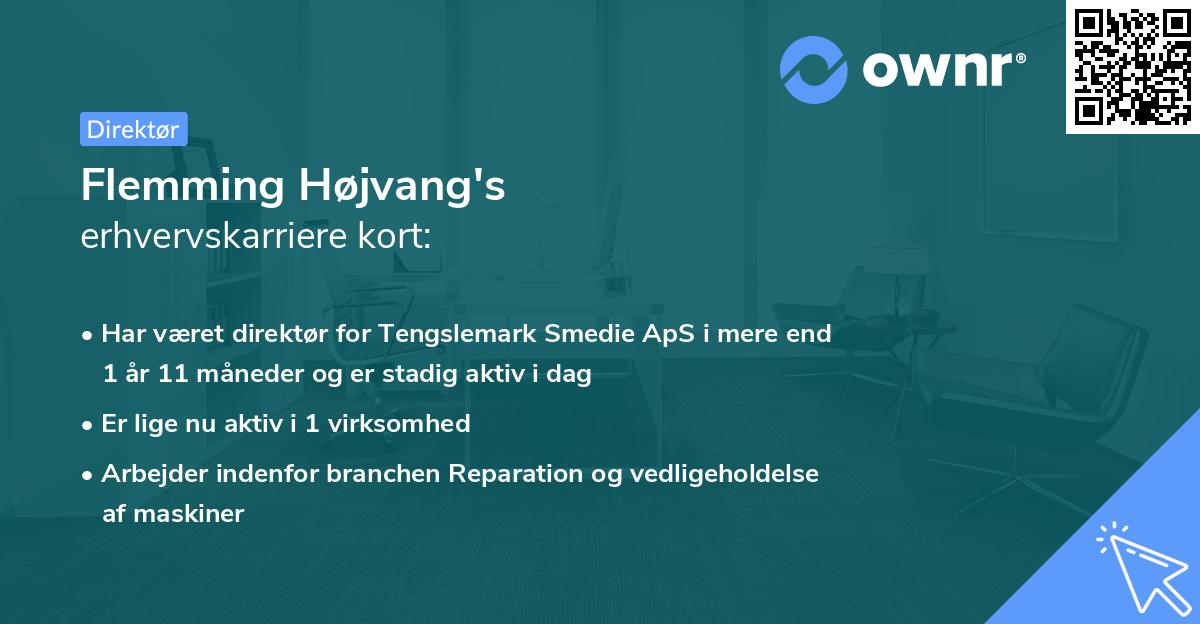 ownr®

Direktør

Flemming Højvang's
erhvervskarriere kort:

• Har været direktør for Tengslemark Smedie ApS i mere end 1 år 11 måneder og er stadig aktiv i dag

• Er lige nu aktiv i 1 virksomhed

• Arbejder indenfor branchen Reparation og vedligeholdelse af maskiner